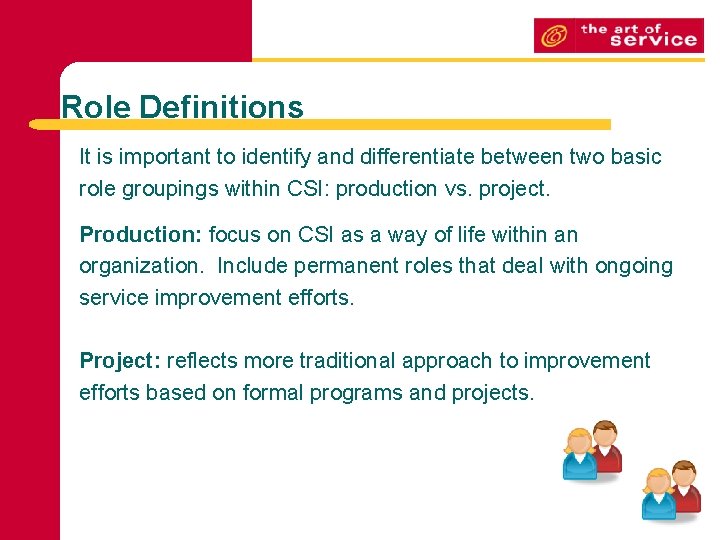 the art of service

Role Definitions

It is important to identify and differentiate between two basic role groupings within CSI: production vs. project.

Production: focus on CSI as a way of life within an organization. Include permanent roles that deal with ongoing service improvement efforts.

Project: reflects more traditional approach to improvement efforts based on formal programs and projects.